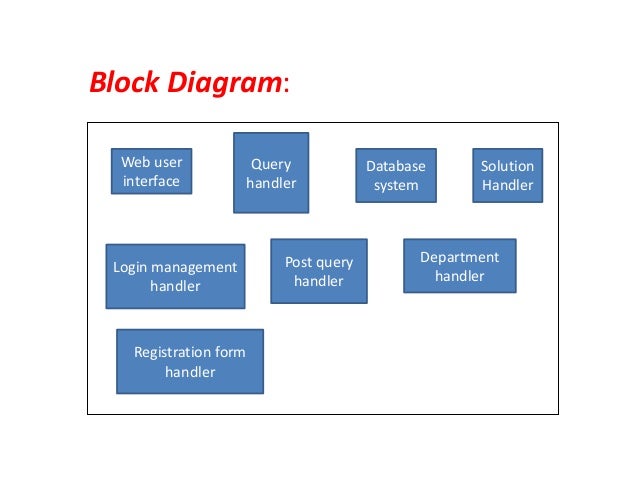 Block Diagram:

Web user interface

Query handler

Database system

Solution Handler

Login management handler

Post query handler

Department handler

Registration form handler